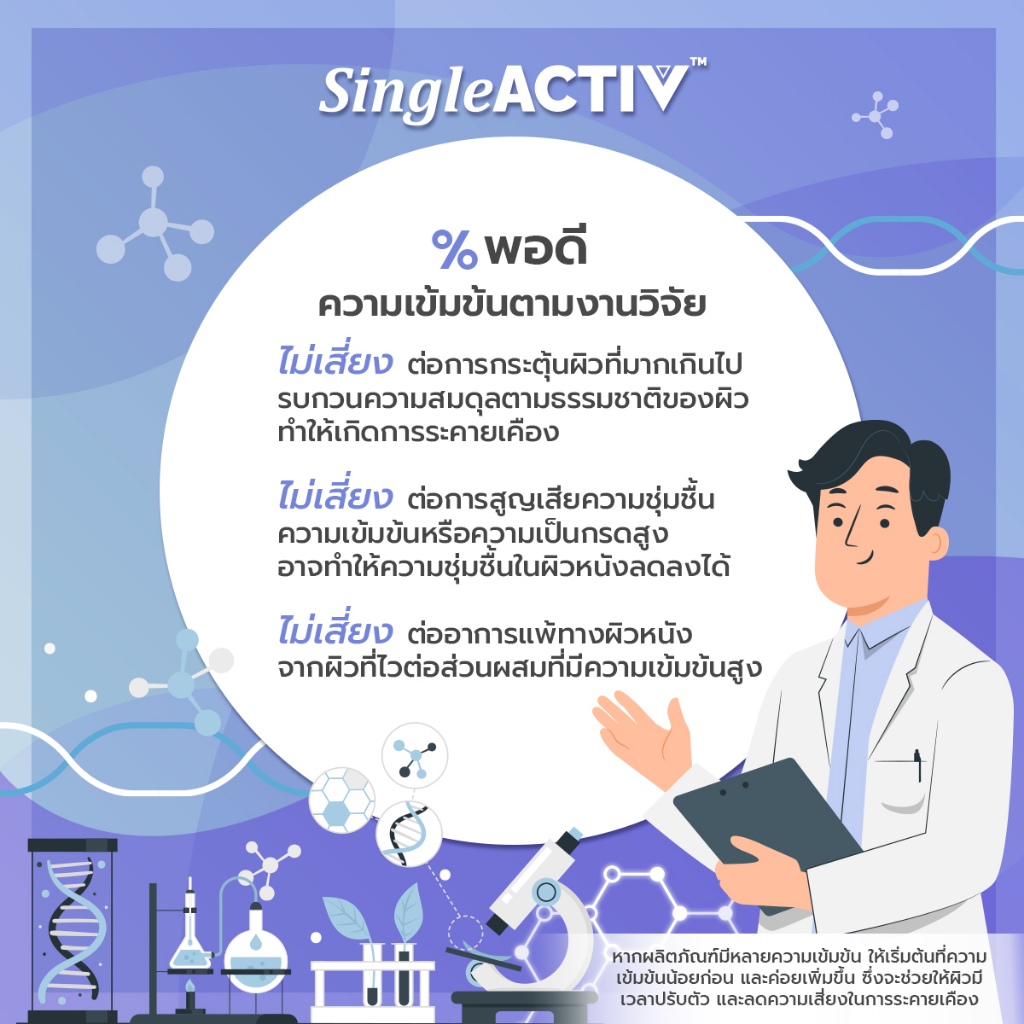 SingleACTIV™

% พอดี
ความเข้มข้นตามงานวิจัย

ไม่เสี่ยง ต่อการกระตุ้นผิวที่มากเกินไป รบกวนความสมดุลตามธรรมชาติของผิว ทำให้เกิดการระคายเคือง

ไม่เสี่ยง ต่อการสูญเสียความชุ่มชื้น ความเข้มข้นหรือความเป็นกรดสูง อาจทำให้ความชุ่มชื้นในผิวหนังลดลงได้

ไม่เสี่ยง ต่ออาการแพ้ทางผิวหนัง จากผิวที่ไวต่อส่วนผสมที่มีความเข้มข้นสูง

หากผลิตภัณฑ์มีหลายความเข้มข้น ให้เริ่มต้นที่ความเข้มข้นน้อยก่อน และค่อยเพิ่มขึ้น ซึ่งจะช่วยให้ผิวมีเวลาปรับตัว และลดความเสี่ยงในการระคายเคือง